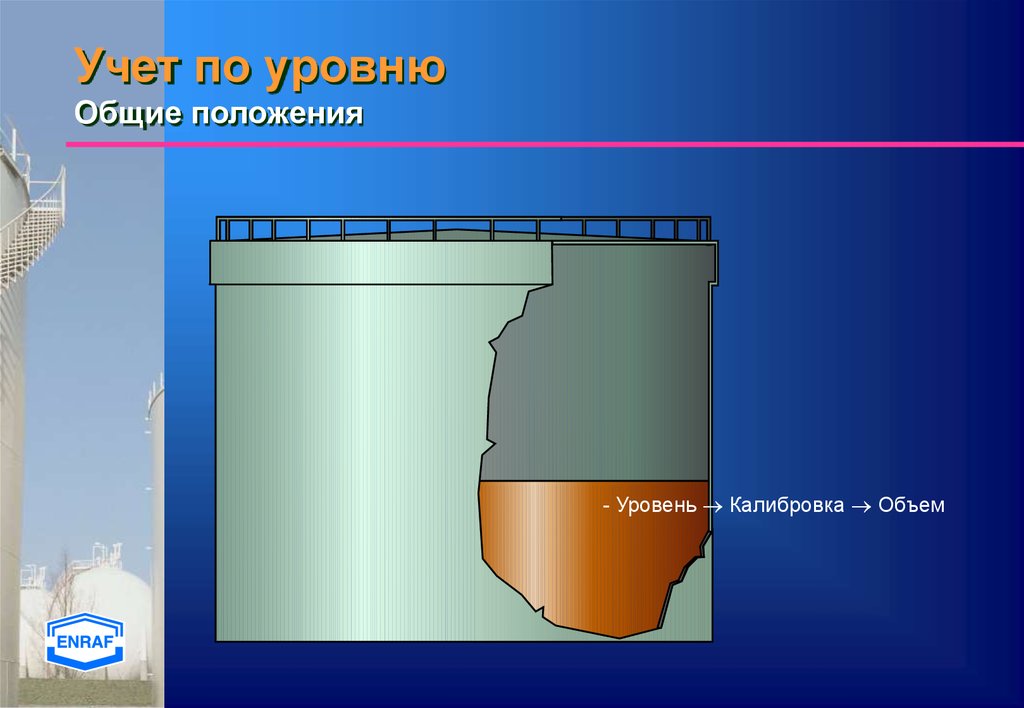 Учет по уровню
Общие положения

- Уровень → Калибровка → Объем

ENRAF